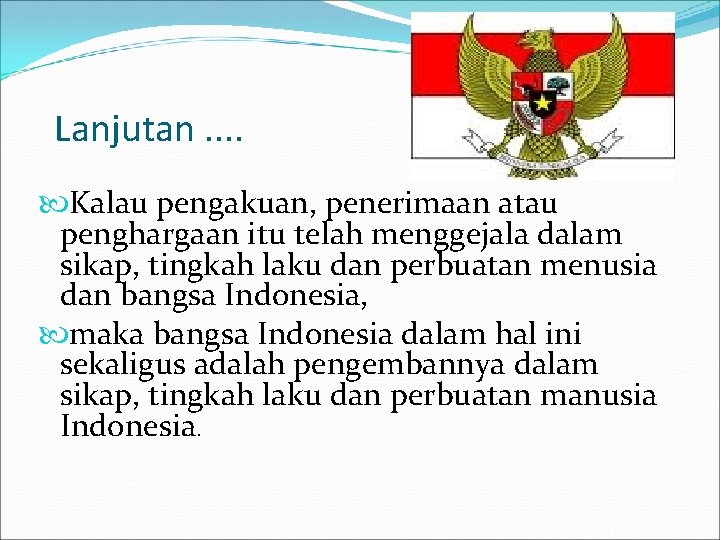 Lanjutan ....

Kalau pengakuan, penerimaan atau penghargaan itu telah menggejala dalam sikap, tingkah laku dan perbuatan menusia dan bangsa Indonesia,

maka bangsa Indonesia dalam hal ini sekaligus adalah pengembannya dalam sikap, tingkah laku dan perbuatan manusia Indonesia.